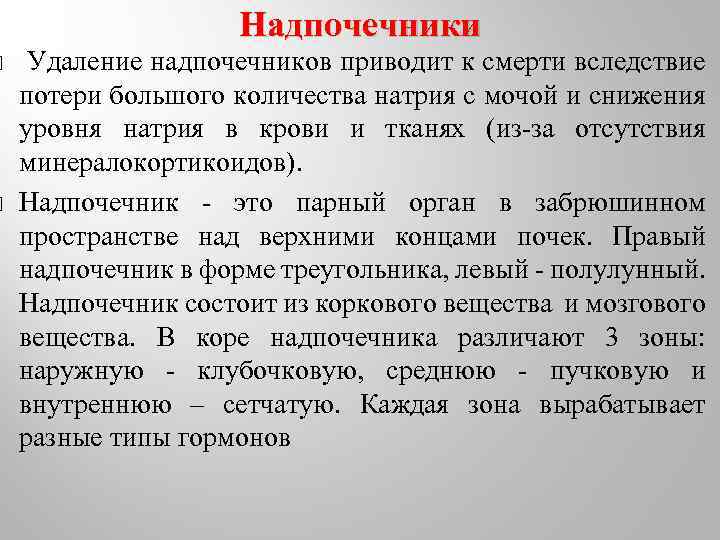 Надпочечники

Удаление надпочечников приводит к смерти вследствие потери большого количества натрия с мочой и снижения уровня натрия в крови и тканях (из-за отсутствия минералокортикоидов).

Надпочечник - это парный орган в забрюшинном пространстве над верхними концами почек. Правый надпочечник в форме треугольника, левый - полулунный. Надпочечник состоит из коркового вещества и мозгового вещества. В коре надпочечника различают 3 зоны: наружную - клубочковую, среднюю - пучковую и внутреннюю – сетчатую. Каждая зона вырабатывает разные типы гормонов